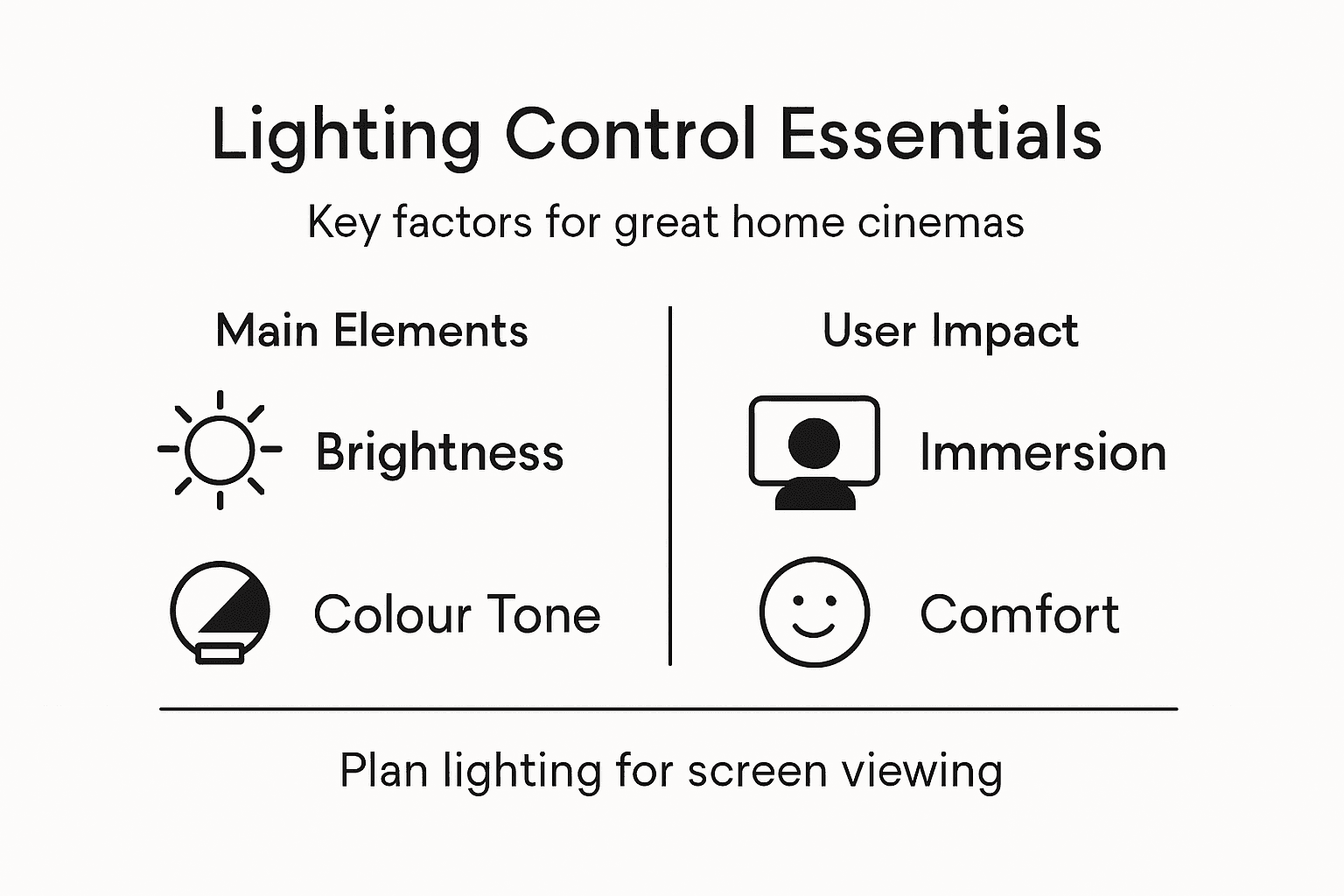 Lighting Control Essentials

Key factors for great home cinemas

Main Elements

Brightness

Colour Tone

User Impact

Immersion

Comfort

Plan lighting for screen viewing